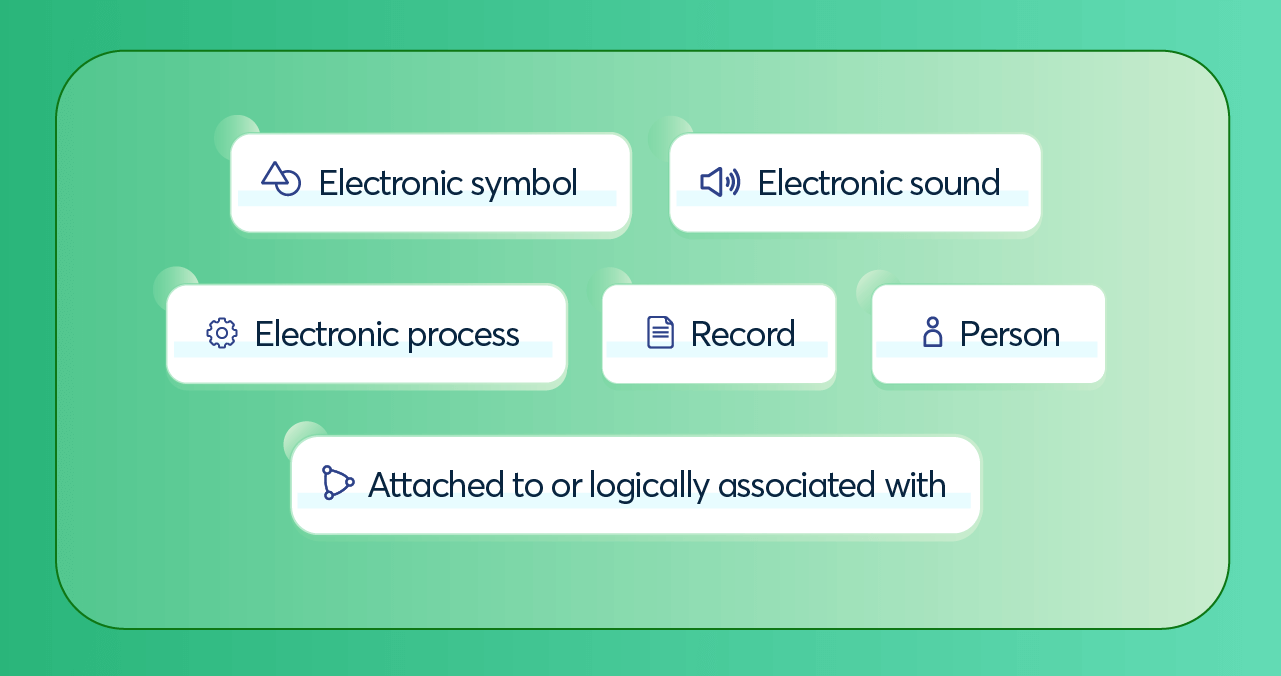 Electronic symbol

Electronic sound

Electronic process

Record

Person

Attached to or logically associated with